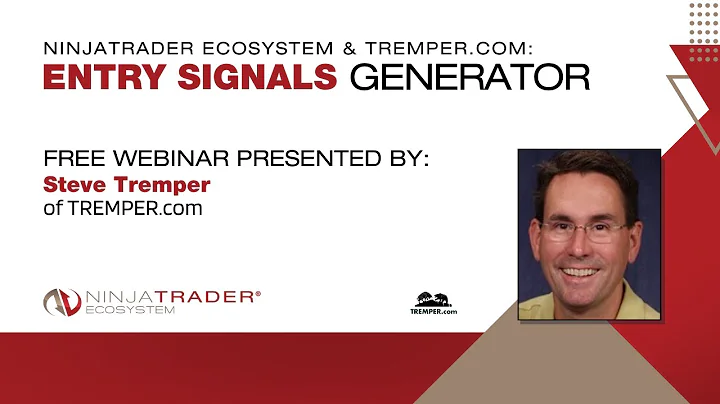 NINJATRADER ECOSYSTEM & TREMPER.COM:
ENTRY SIGNALS GENERATOR

FREE WEBINAR PRESENTED BY:
Steve Tremper
of TREMPER.com

NINJATRADER®
ECOSYSTEM

TREMPER.com